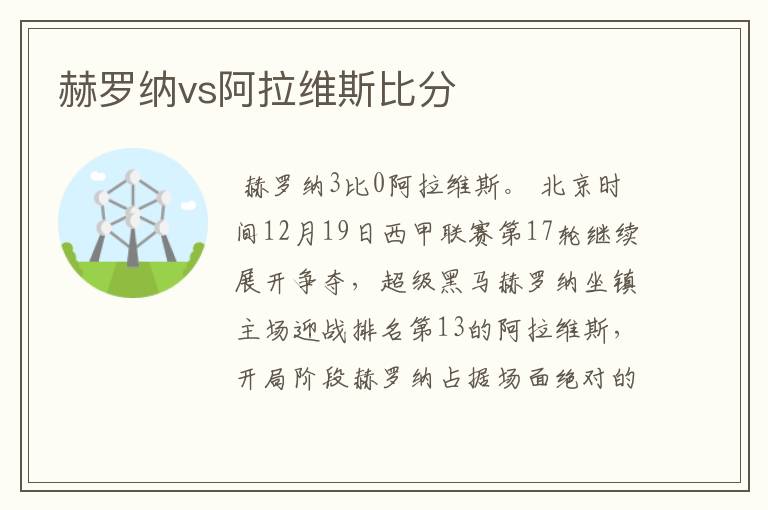 赫罗纳vs阿拉维斯比分

赫罗纳3比0阿拉维斯。 北京时间12月19日西甲联赛第17轮继续展开争夺，超级黑马赫罗纳坐镇主场迎战排名第13的阿拉维斯，开局阶段赫罗纳占据场面绝对的